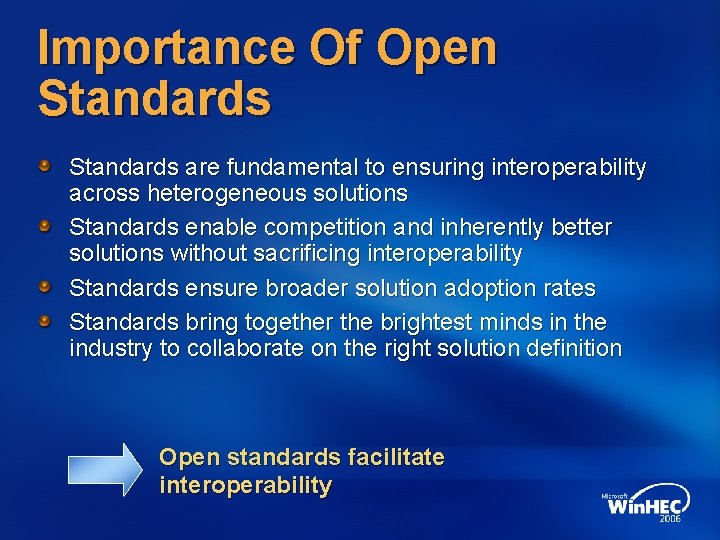 Importance Of Open Standards

Standards are fundamental to ensuring interoperability across heterogeneous solutions

Standards enable competition and inherently better solutions without sacrificing interoperability

Standards ensure broader solution adoption rates

Standards bring together the brightest minds in the industry to collaborate on the right solution definition

Open standards facilitate interoperability

Microsoft WinHEC 2006